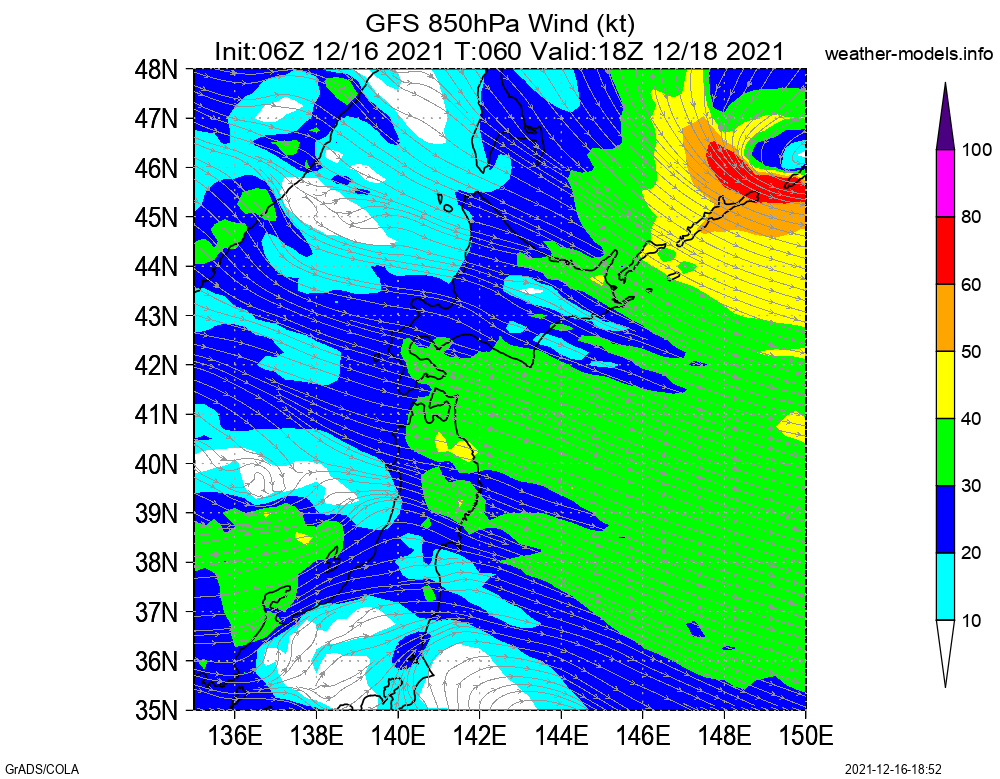 GFS 850hPa Wind (kt)
Init:06Z 12/16 2021 T:060 Valid:18Z 12/18 2021

weather-models.info

48N
47N
46N
45N
44N
43N
42N
41N
40N
39N
38N
37N
36N
35N

136E 138E 140E 142E 144E 146E 148E 150E

100
80
60
50
40
30
20
10

GrADS/COLA

2021-12-16-18:52